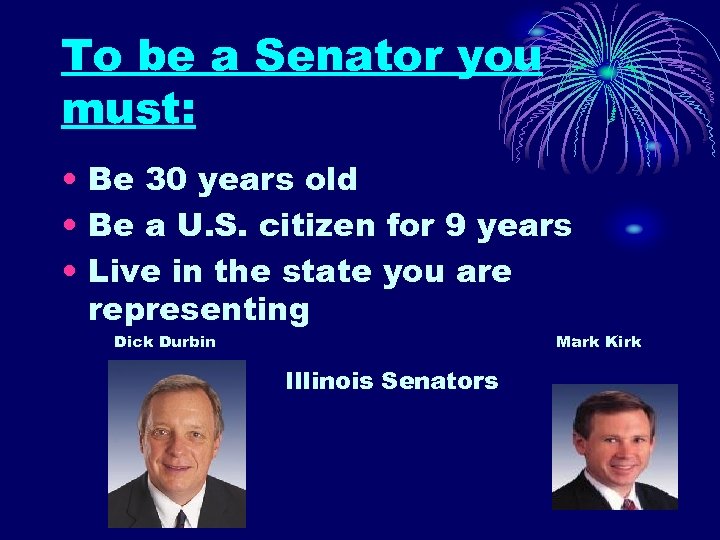 To be a Senator you must:

• Be 30 years old
• Be a U.S. citizen for 9 years
• Live in the state you are representing

Dick Durbin

Mark Kirk

Illinois Senators